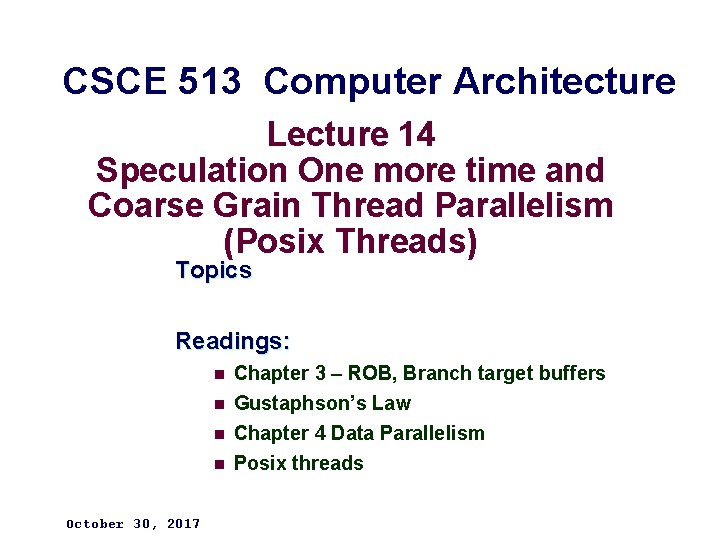 CSCE 513 Computer Architecture

Lecture 14
Speculation One more time and Coarse Grain Thread Parallelism (Posix Threads)

Topics

Readings:

- Chapter 3 – ROB, Branch target buffers
- Gustaphson's Law
- Chapter 4 Data Parallelism
- Posix threads

October 30, 2017